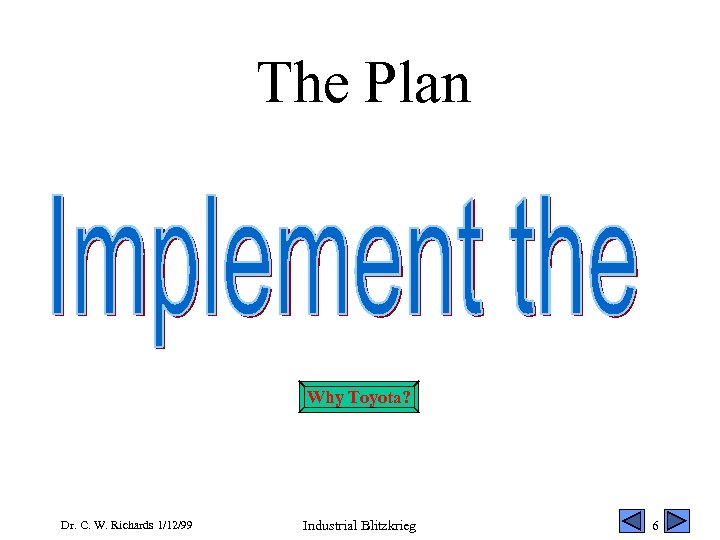 The Plan

Implement the

Why Toyota?

Dr. C. W. Richards 1/12/99

Industrial Blitzkrieg

6